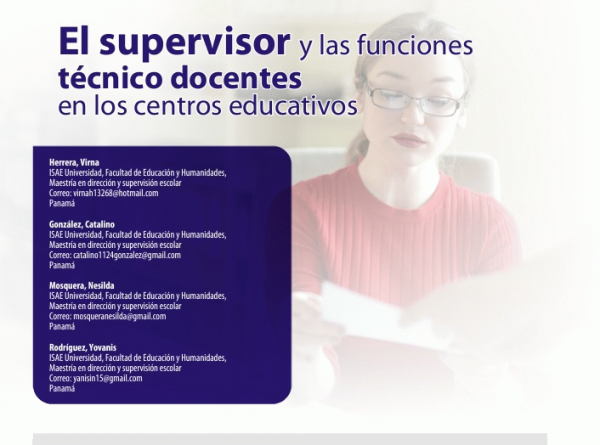 El supervisor y las funciones técnico docentes en los centros educativos

Herrera, Virna
ISAE Universidad, Facultad de Educación y Humanidades,
Maestría en dirección y supervisión escolar
Correo: virnah13268@hotmail.com
Panamá

González, Catalino
ISAE Universidad, Facultad de Educación y Humanidades,
Maestría en dirección y supervisión escolar
Correo: catalino1124gonzalez@gmail.com
Panamá

Mosquera, Nesilda
ISAE Universidad, Facultad de Educación y Humanidades,
Maestría en dirección y supervisión escolar
Correo: mosqueranesilda@gmail.com
Panamá

Rodríguez, Yovanis
ISAE Universidad, Facultad de Educación y Humanidades,
Maestría en dirección y supervisión escolar
Correo: yanisin15@gmail.com
Panamá